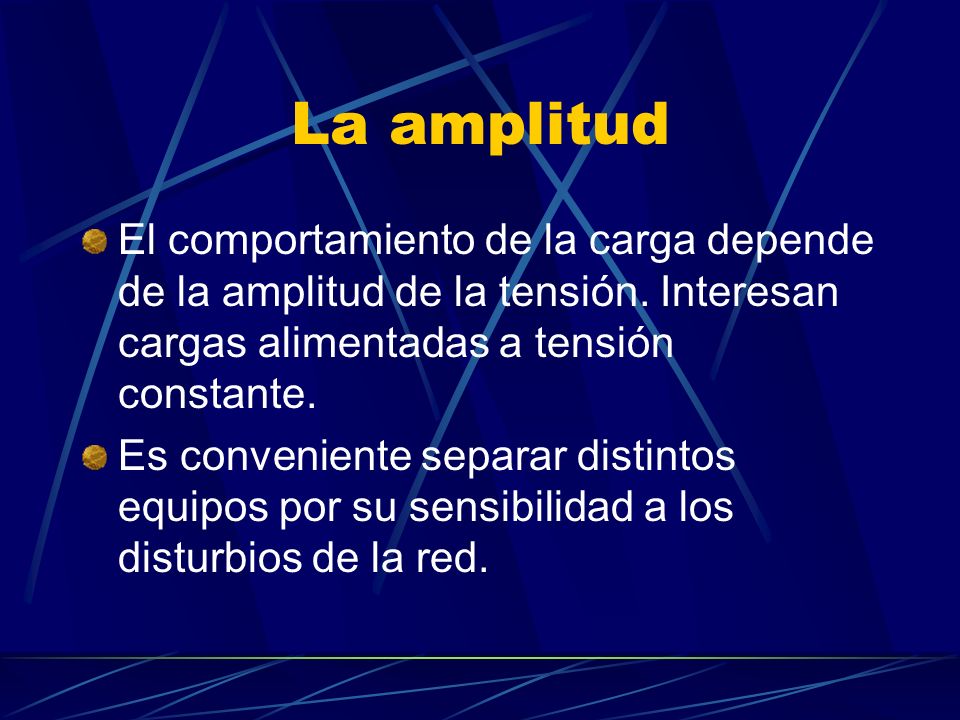 La amplitud

El comportamiento de la carga depende de la amplitud de la tensión. Interesan cargas alimentadas a tensión constante.

Es conveniente separar distintos equipos por su sensibilidad a los disturbios de la red.